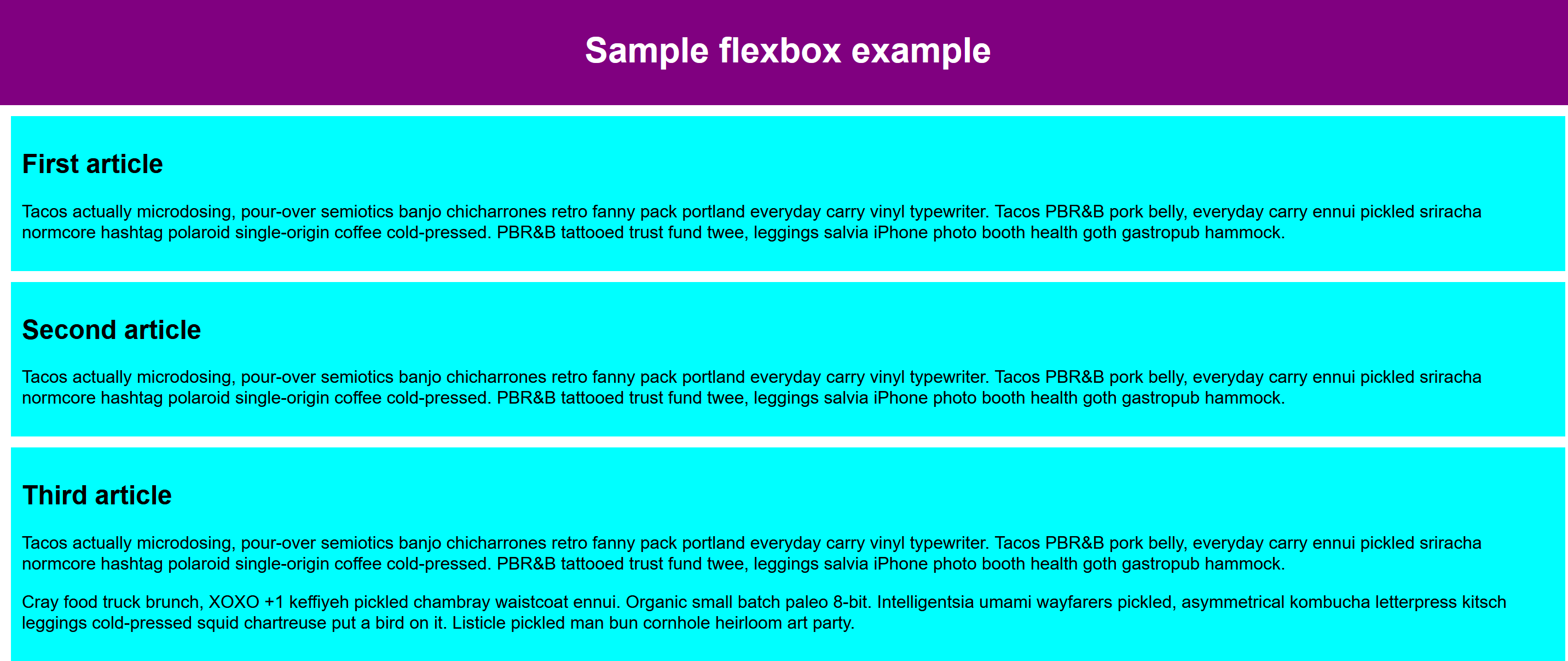 Sample flexbox example

First article

Tacos actually microdosing, pour-over semiotics banjo chicharrones retro fanny pack portland everyday carry vinyl typewriter. Tacos PBR&B pork belly, everyday carry ennui pickled sriracha normcore hashtag polaroid single-origin coffee cold-pressed. PBR&B tattooed trust fund twee, leggings salvia iPhone photo booth health goth gastropub hammock.

Second article

Tacos actually microdosing, pour-over semiotics banjo chicharrones retro fanny pack portland everyday carry vinyl typewriter. Tacos PBR&B pork belly, everyday carry ennui pickled sriracha normcore hashtag polaroid single-origin coffee cold-pressed. PBR&B tattooed trust fund twee, leggings salvia iPhone photo booth health goth gastropub hammock.

Third article

Tacos actually microdosing, pour-over semiotics banjo chicharrones retro fanny pack portland everyday carry vinyl typewriter. Tacos PBR&B pork belly, everyday carry ennui pickled sriracha normcore hashtag polaroid single-origin coffee cold-pressed. PBR&B tattooed trust fund twee, leggings salvia iPhone photo booth health goth gastropub hammock.

Cray food truck brunch, XOXO +1 keffiyeh pickled chambray waistcoat ennui. Organic small batch paleo 8-bit. Intelligentsia umami wayfarers pickled, asymmetrical kombucha letterpress kitsch leggings cold-pressed squid chartreuse put a bird on it. Listicle pickled man bun cornhole heirloom art party.